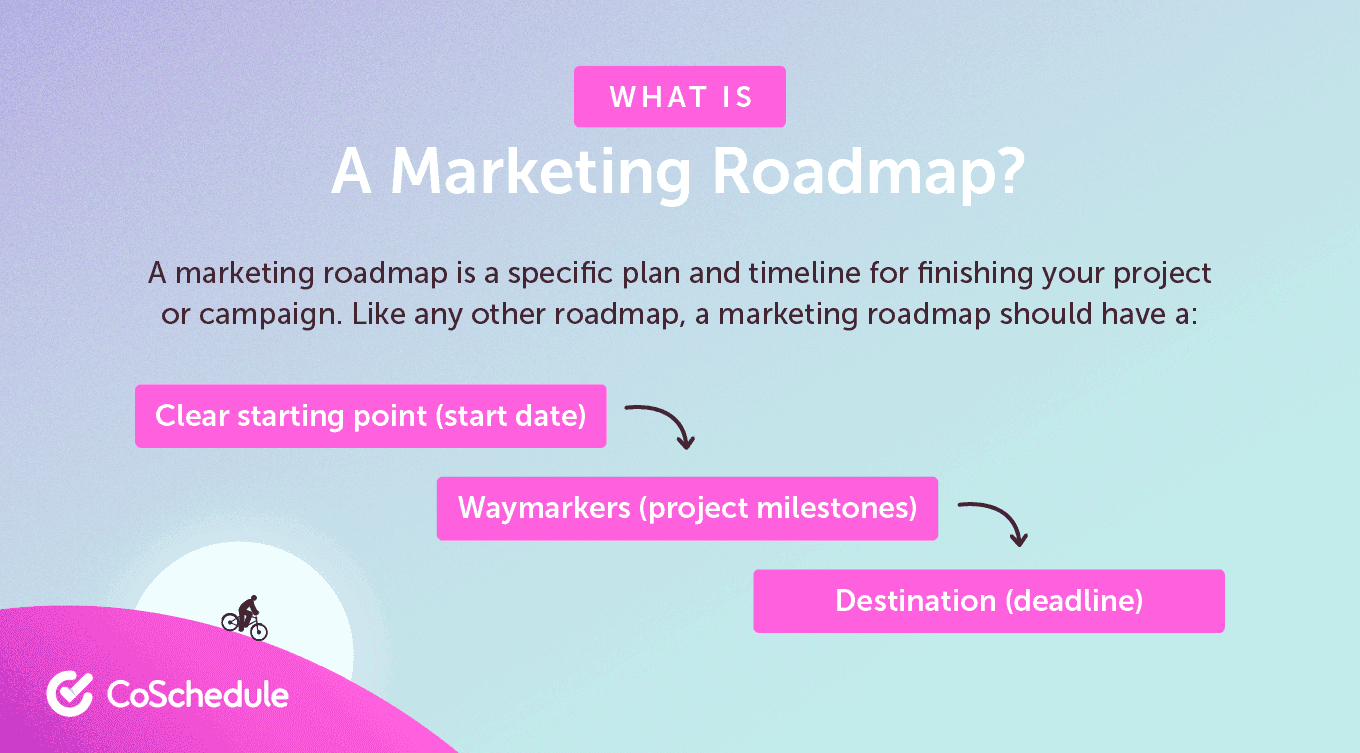 WHAT IS

A Marketing Roadmap?

A marketing roadmap is a specific plan and timeline for finishing your project or campaign. Like any other roadmap, a marketing roadmap should have a:

Clear starting point (start date)

Waymarkers (project milestones)

Destination (deadline)

CoSchedule